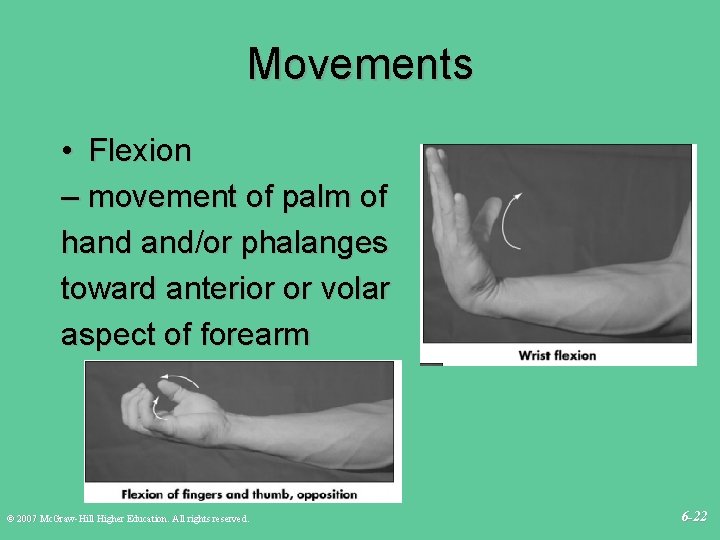 Movements

• Flexion
– movement of palm of hand and/or phalanges toward anterior or volar aspect of forearm

Wrist flexion

Flexion of fingers and thumb, opposition

© 2007 McGraw-Hill Higher Education. All rights reserved.

6-22